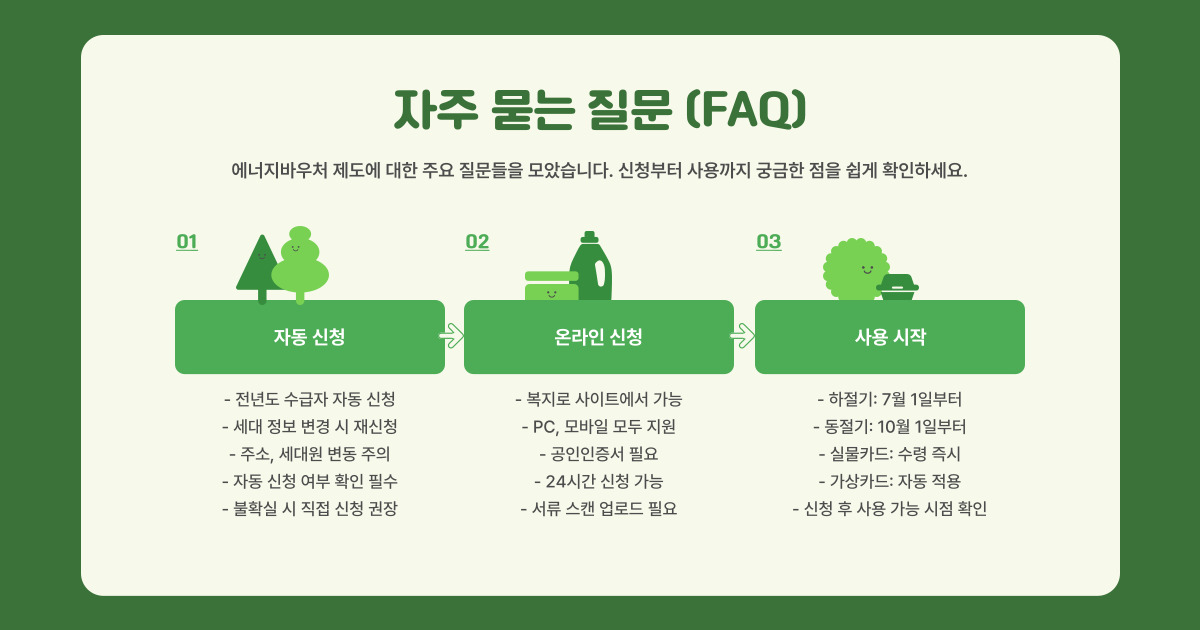 자주 묻는 질문 (FAQ)

에너지바우처 제도에 대한 주요 질문들을 모았습니다. 신청부터 사용까지 궁금한 점을 쉽게 확인하세요.

01

자동 신청

- 전년도 수급자 자동 신청
- 세대 정보 변경 시 재신청
- 주소, 세대원 변동 주의
- 자동 신청 여부 확인 필수
- 불확실 시 직접 신청 권장

02

온라인 신청

- 복지로 사이트에서 가능
- PC, 모바일 모두 지원
- 공인인증서 필요
- 24시간 신청 가능
- 서류 스캔 업로드 필요

03

사용 시작

- 하절기: 7월 1일부터
- 동절기: 10월 1일부터
- 실물카드: 수령 즉시
- 가상카드: 자동 적용
- 신청 후 사용 가능 시점 확인